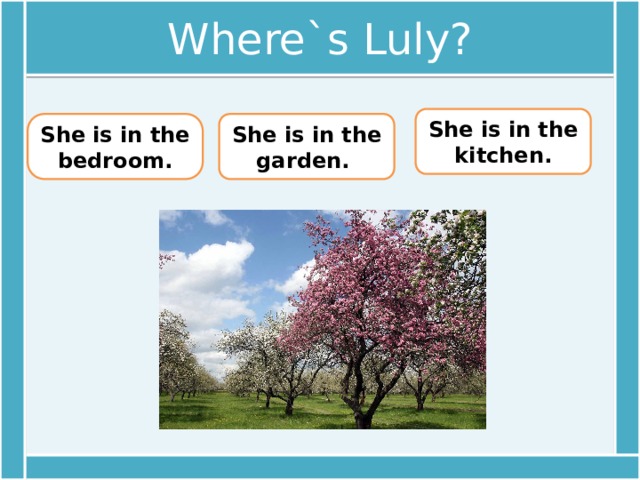 Where`s Luly?

She is in the bedroom.

She is in the garden.

She is in the kitchen.